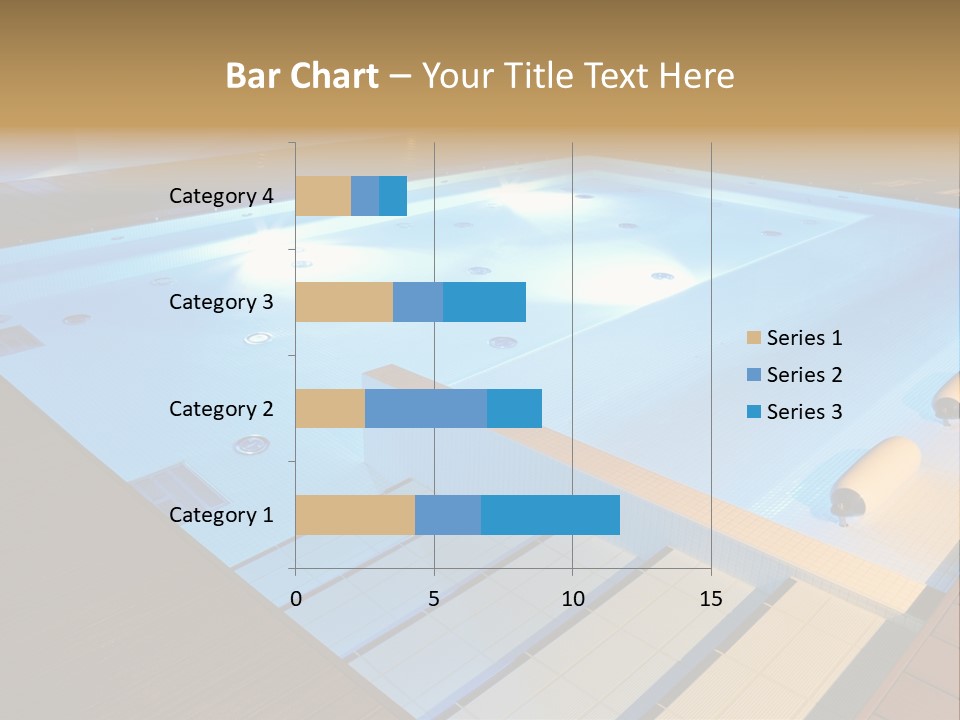 Bar Chart – Your Title Text Here

Category 4
Category 3
Category 2
Category 1

0
5
10
15

Series 1
Series 2
Series 3